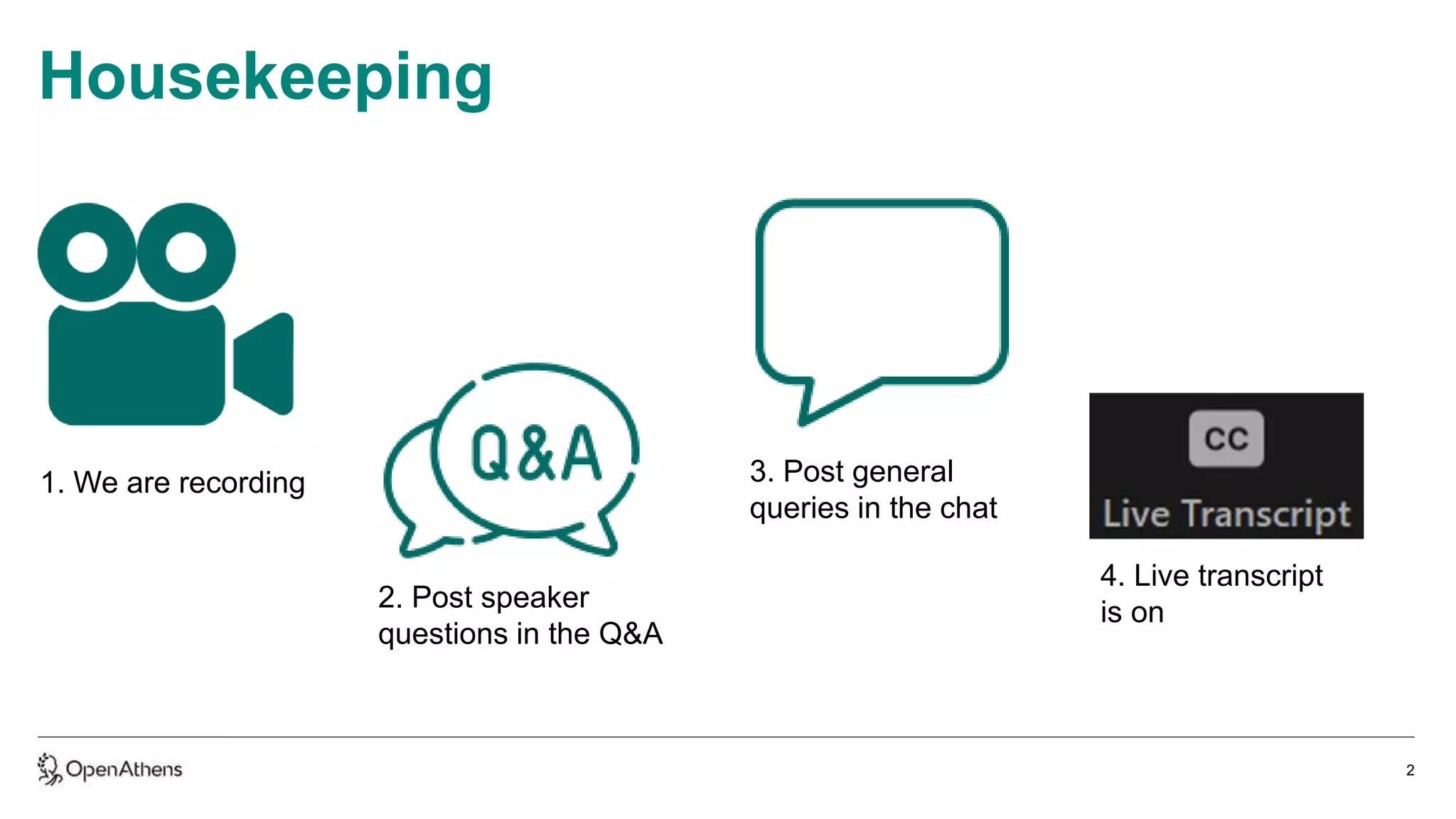 Housekeeping

1. We are recording

Q&A

2. Post speaker questions in the Q&A

3. Post general queries in the chat

CC

Live Transcript

4. Live transcript is on

OpenAthens

2